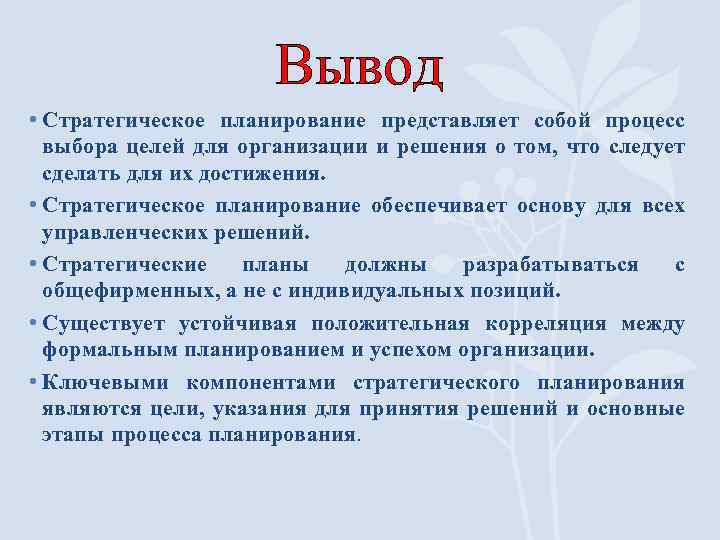 Вывод

• Стратегическое планирование представляет собой процесс выбора целей для организации и решения о том, что следует сделать для их достижения.

• Стратегическое планирование обеспечивает основу для всех управленческих решений.

• Стратегические планы должны разрабатываться с общефирменных, а не с индивидуальных позиций.

• Существует устойчивая положительная корреляция между формальным планированием и успехом организации.

• Ключевыми компонентами стратегического планирования являются цели, указания для принятия решений и основные этапы процесса планирования.